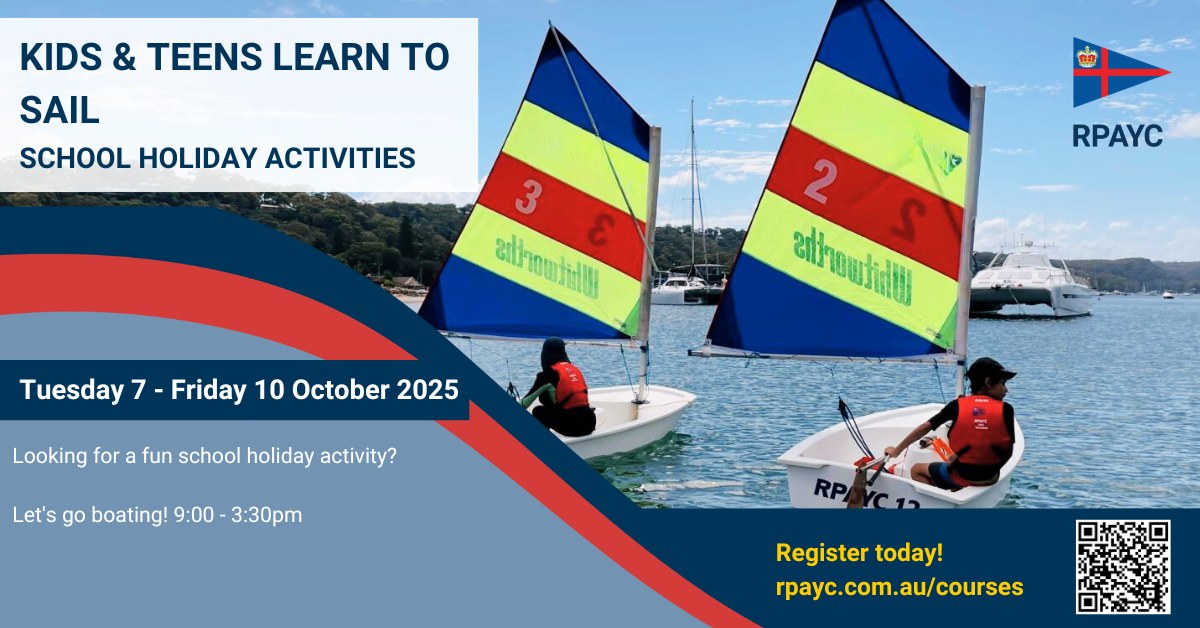 KIDS & TEENS LEARN TO SAIL
SCHOOL HOLIDAY ACTIVITIES

RPAYC

3
3
Whitworths

2
2
Whitworths

RPAYC 12

Tuesday 7 - Friday 10 October 2025

Looking for a fun school holiday activity?

Let's go boating! 9:00 - 3:30pm

Register today!
rpayc.com.au/courses